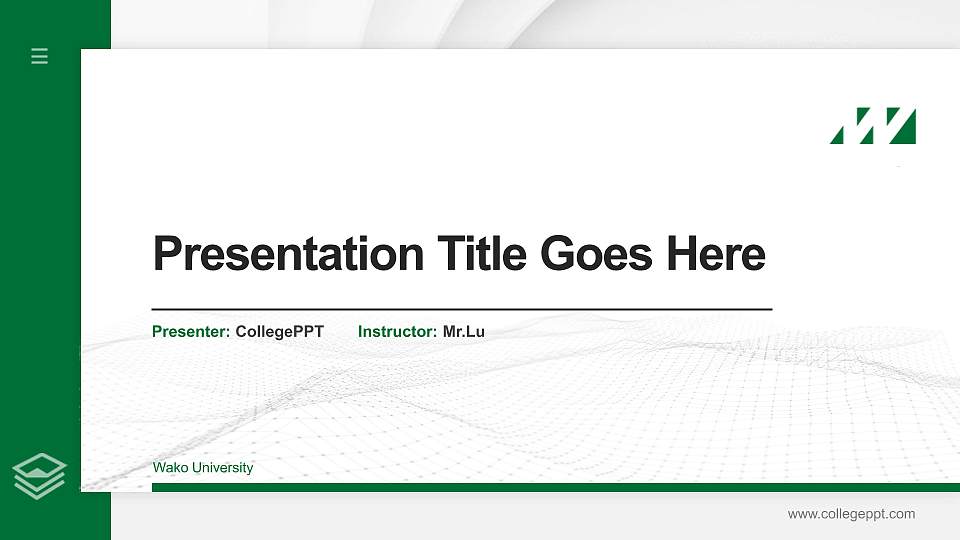 Presentation Title Goes Here

Presenter: CollegePPT Instructor: Mr.Lu

Wako University

www.collegeppt.com